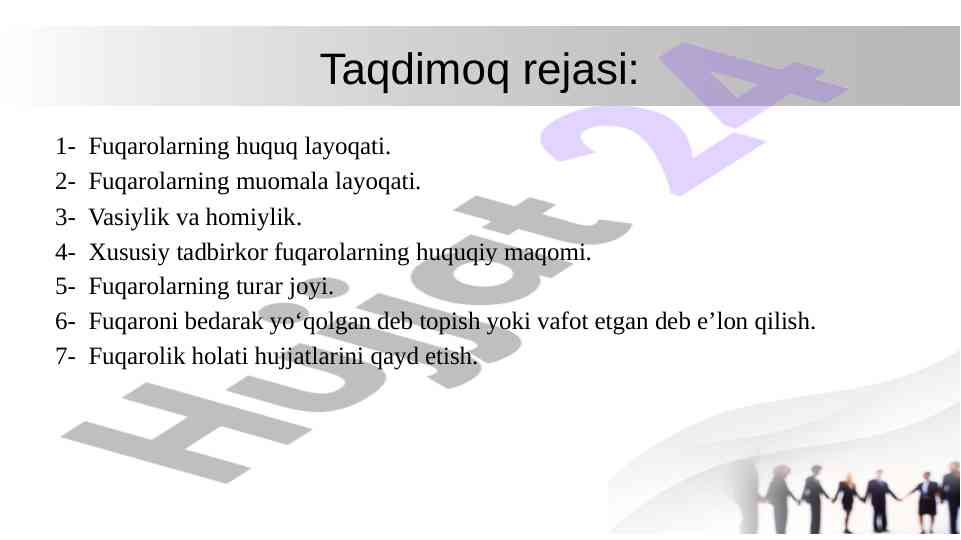 Taqdimoq rejasi:

1- Fuqarolarning huquq layoqati.
2- Fuqarolarning muomala layoqati.
3- Vasiylik va homiylik.
4- Xususiy tadbirkor fuqarolarning huquqiy maqomi.
5- Fuqarolarning turar joyi.
6- Fuqaroni bedarak yo‘qolgan deb topish yoki vafot etgan deb e’lon qilish.
7- Fuqarolik holati hujjatlarini qayd etish.

Hujjat 24